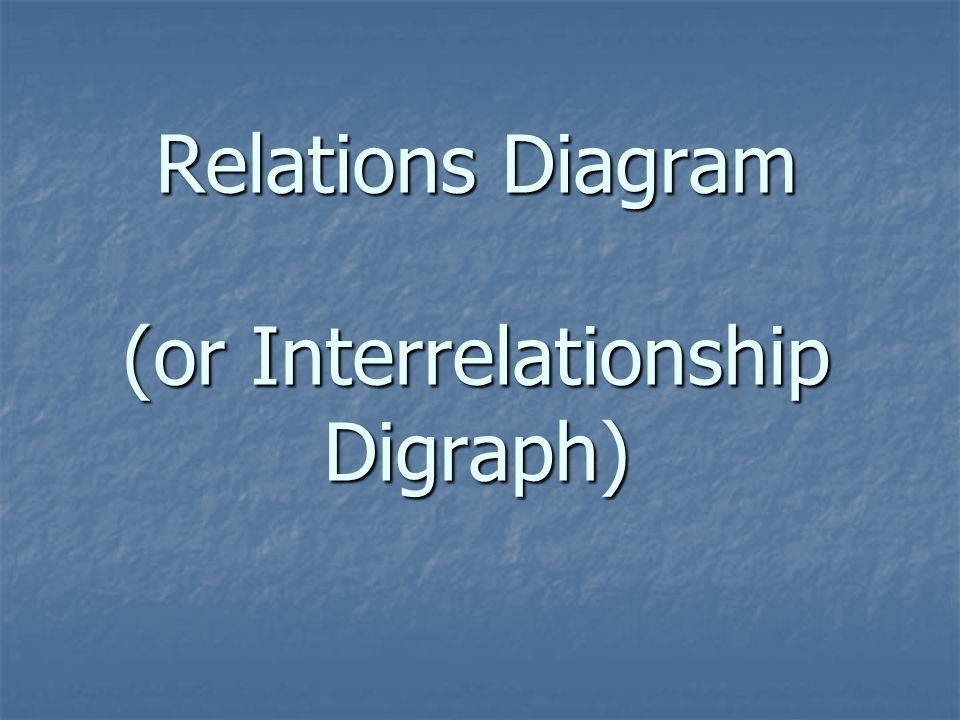 Relations Diagram

(or Interrelationship Digraph)